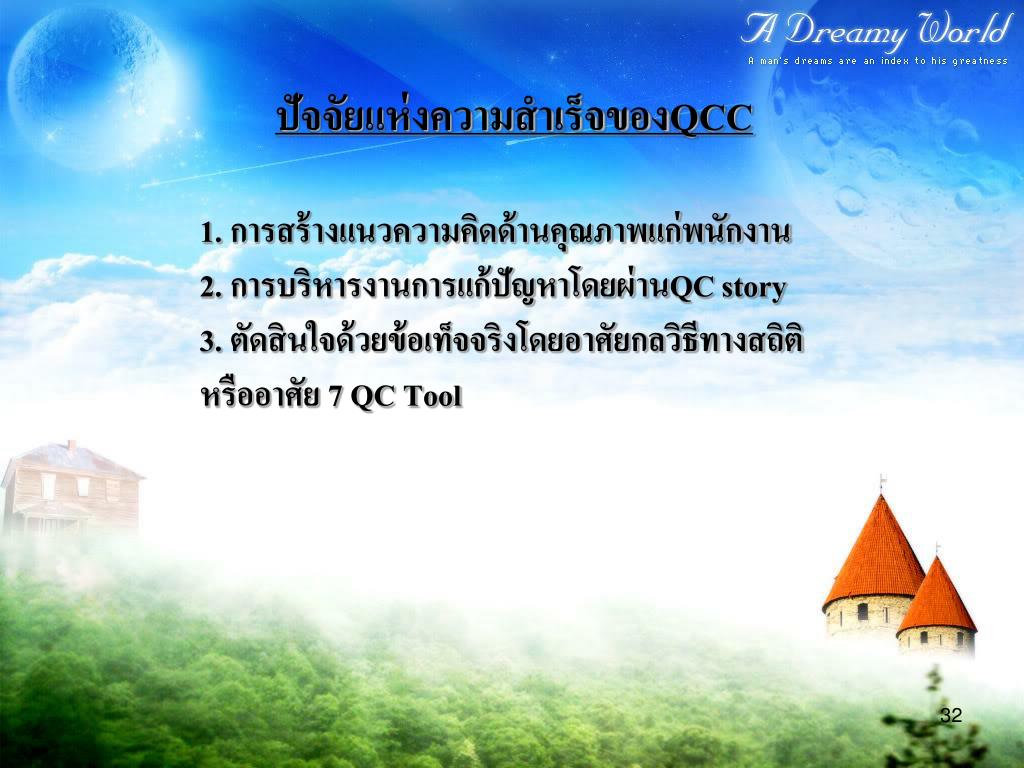 A Dreamy World
A man's dreams are an index to his greatness

ปัจจัยแห่งความสำเร็จของQCC

1. การสร้างแนวความคิดด้านคุณภาพแก่พนักงาน
2. การบริหารงานการแก้ปัญหาโดยผ่านQC story
3. ตัดสินใจด้วยข้อเท็จจริงโดยอาศัยกลวิธีทางสถิติ หรืออาศัย 7 QC Tool

32